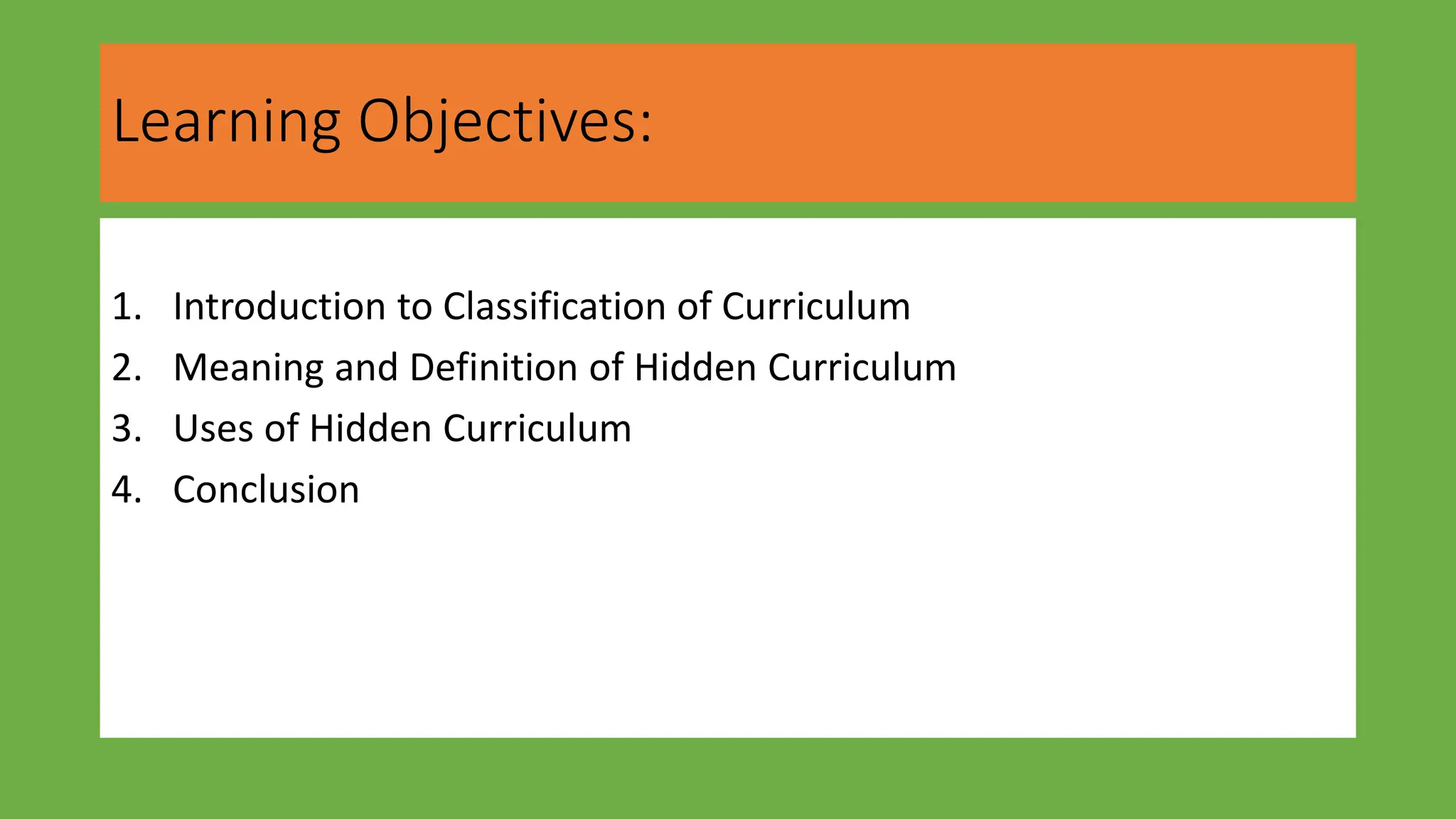 Learning Objectives:

1. Introduction to Classification of Curriculum
2. Meaning and Definition of Hidden Curriculum
3. Uses of Hidden Curriculum
4. Conclusion